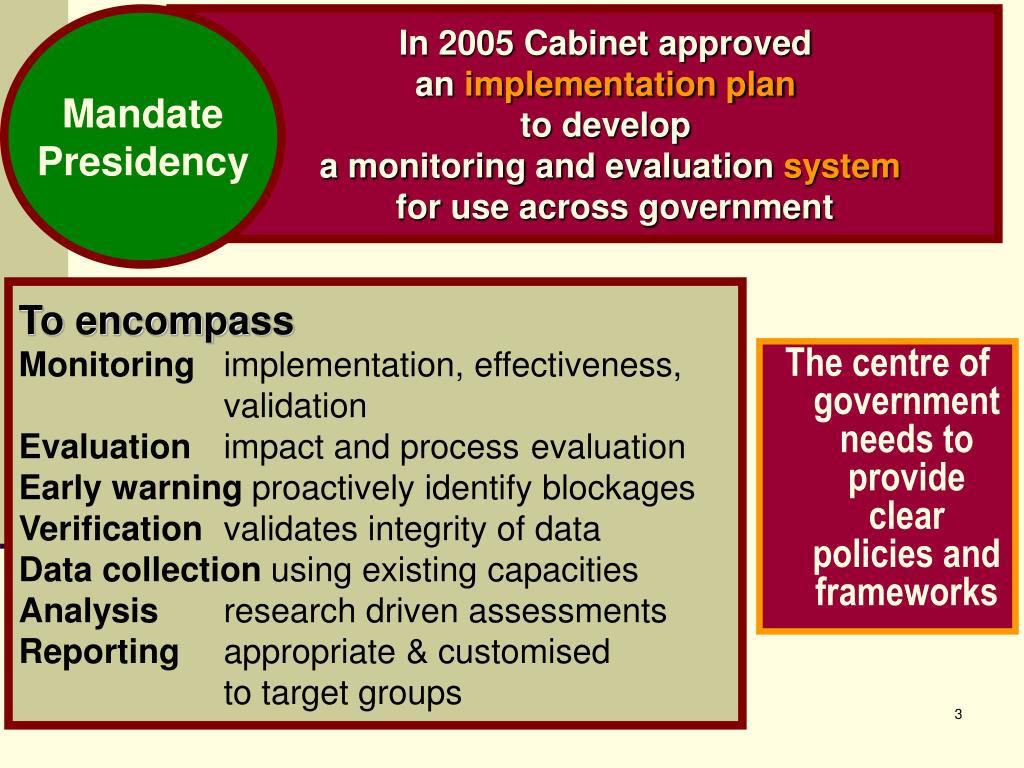 Mandate Presidency

In 2005 Cabinet approved
an implementation plan
to develop
a monitoring and evaluation system
for use across government

To encompass
Monitoring implementation, effectiveness, validation
Evaluation impact and process evaluation
Early warning proactively identify blockages
Verification validates integrity of data
Data collection using existing capacities
Analysis research driven assessments
Reporting appropriate & customised to target groups

The centre of government needs to provide clear policies and frameworks

3